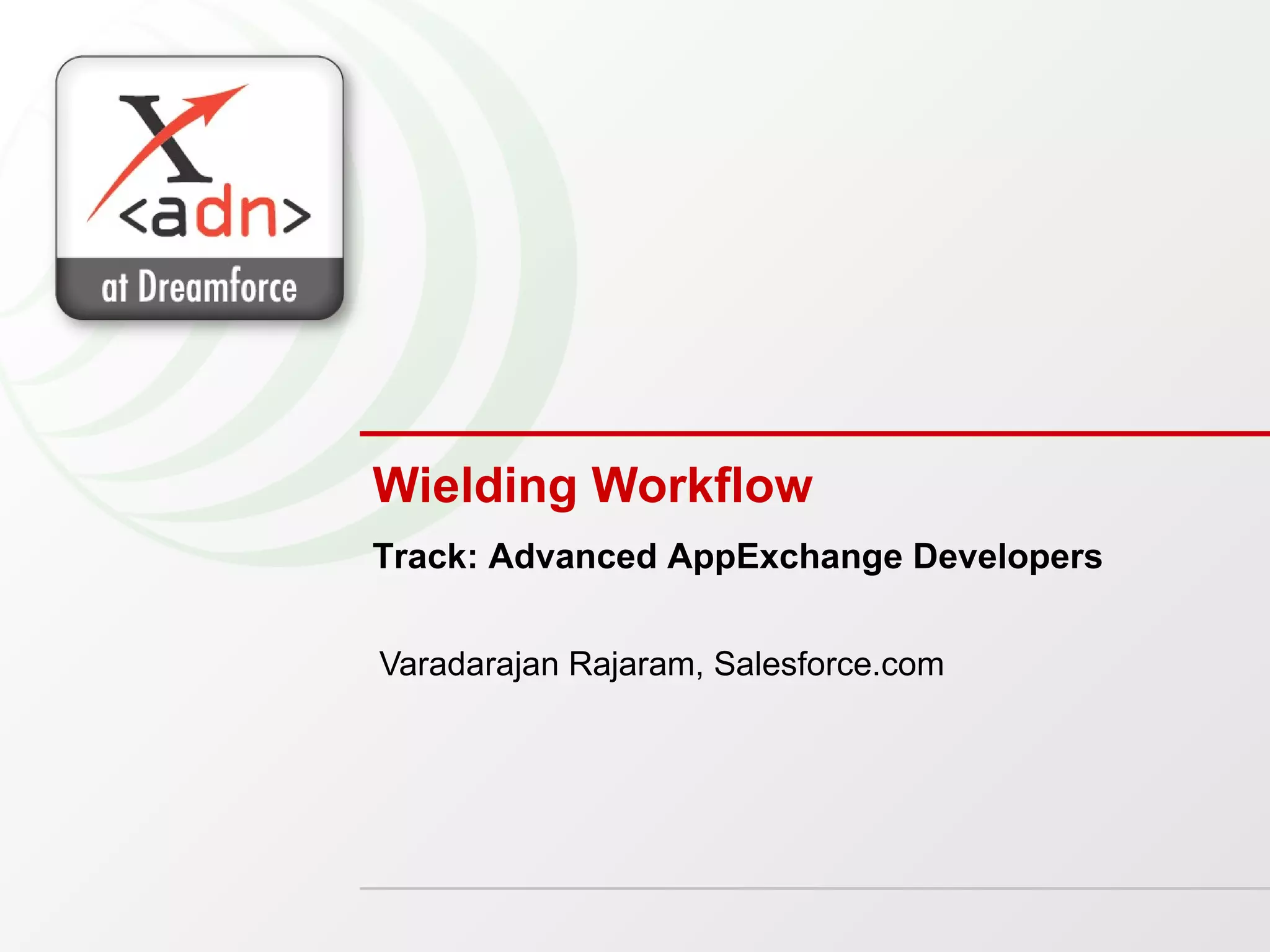 X
<adn>
at Dreamforce

Wielding Workflow

Track: Advanced AppExchange Developers

Varadarajan Rajaram, Salesforce.com